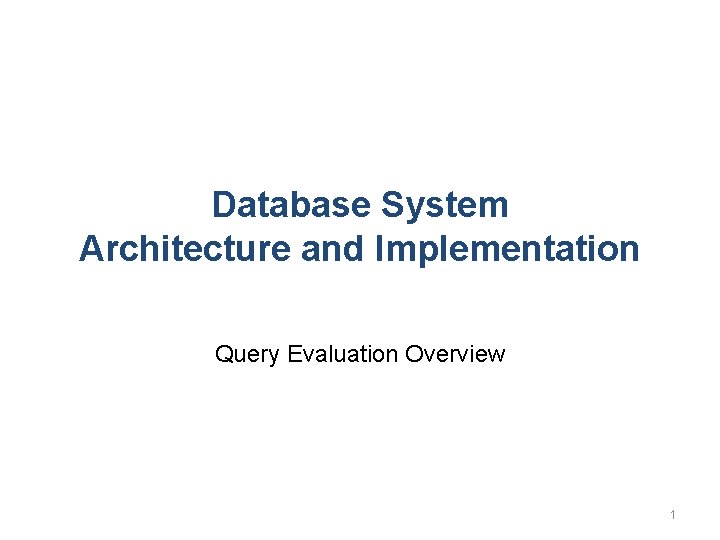 Database System
Architecture and Implementation

Query Evaluation Overview

1